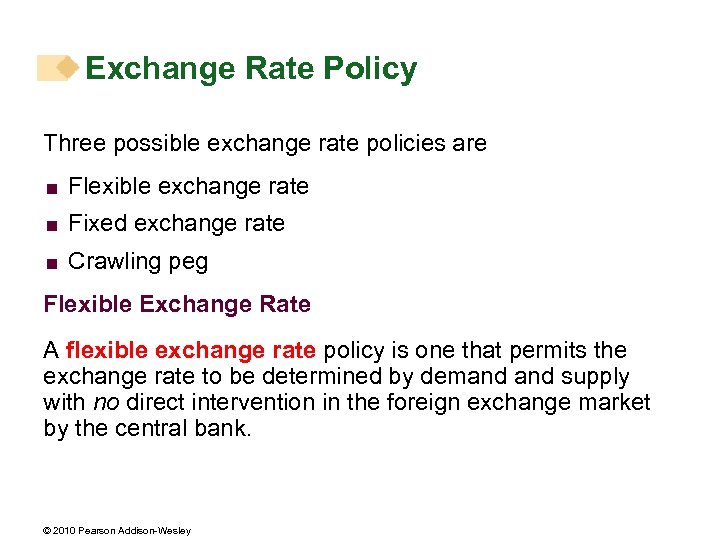 Exchange Rate Policy

Three possible exchange rate policies are

■ Flexible exchange rate

■ Fixed exchange rate

■ Crawling peg

Flexible Exchange Rate

A flexible exchange rate policy is one that permits the exchange rate to be determined by demand and supply with no direct intervention in the foreign exchange market by the central bank.

© 2010 Pearson Addison-Wesley